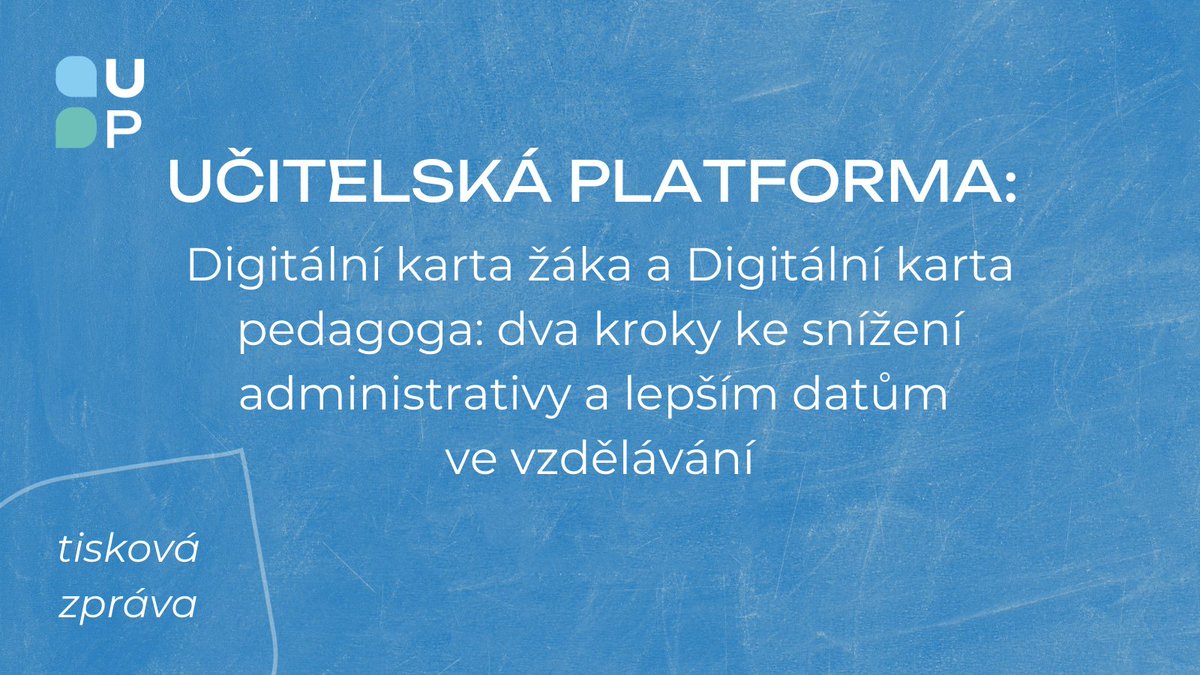 U
P

UČITELSKÁ PLATFORMA:

Digitální karta žáka a Digitální karta pedagoga: dva kroky ke snížení administrativy a lepším datům ve vzdělávání

tisková zpráva